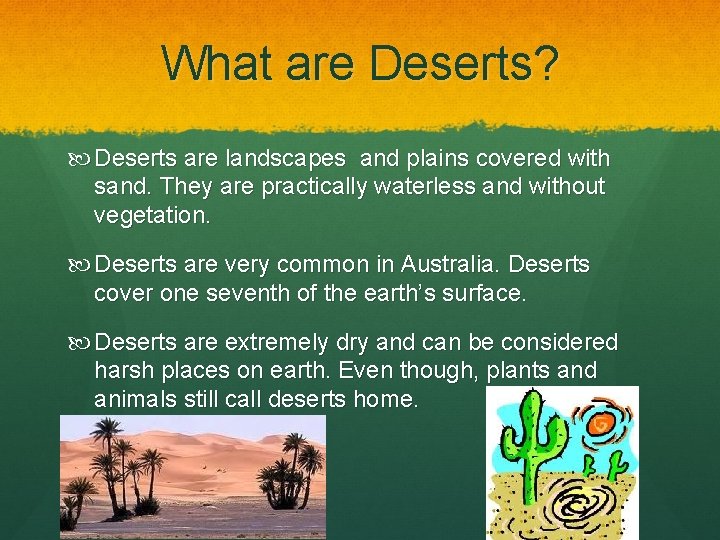 What are Deserts?

Deserts are landscapes and plains covered with sand. They are practically waterless and without vegetation.

Deserts are very common in Australia. Deserts cover one seventh of the earth's surface.

Deserts are extremely dry and can be considered harsh places on earth. Even though, plants and animals still call deserts home.